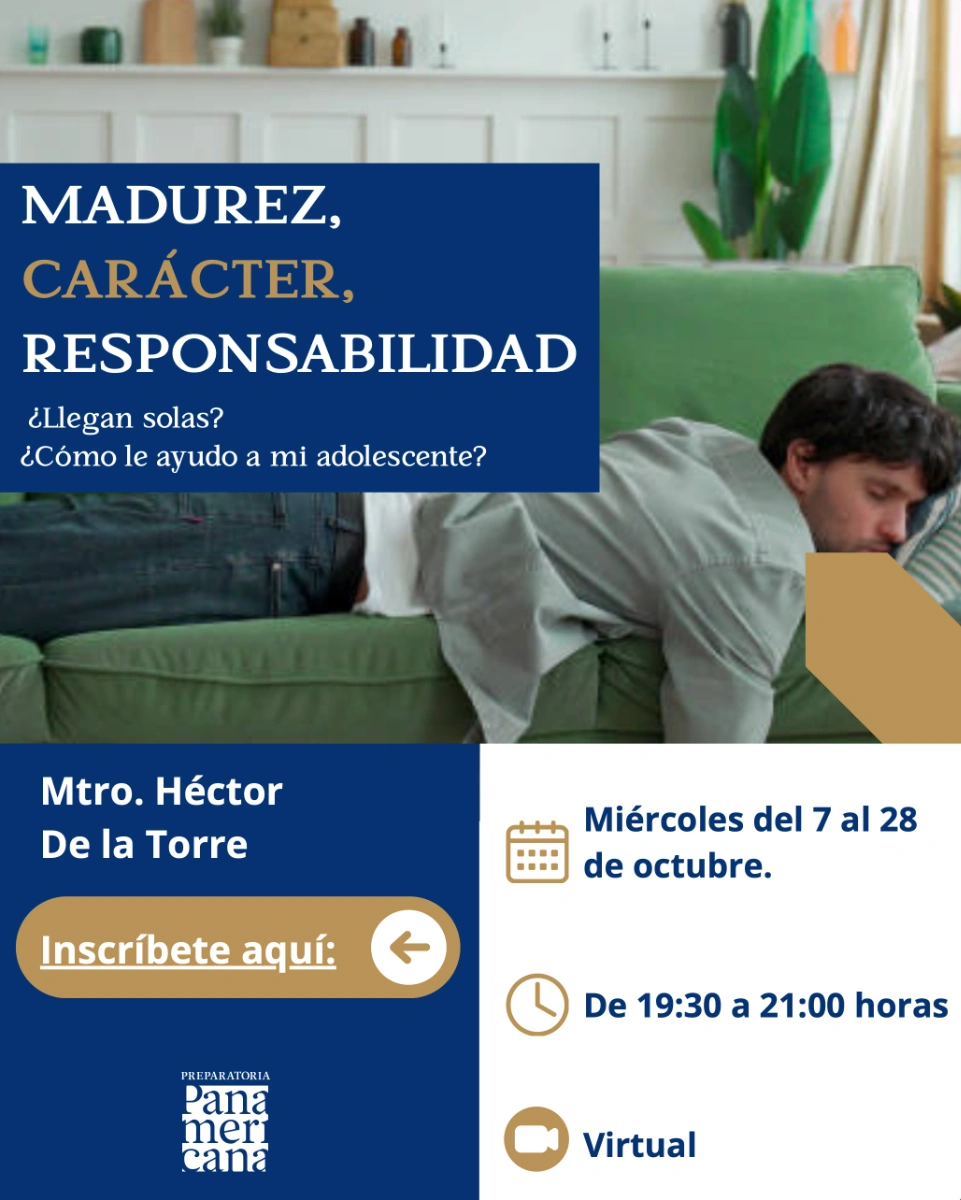 MADUREZ,
CARÁCTER,
RESPONSABILIDAD

¿Llegan solas?
¿Cómo le ayudo a mi adolescente?

Mtro. Héctor De la Torre

Inscríbete aquí:

PREPARATORIA
Panamericana

Miércoles del 7 al 28 de octubre.

De 19:30 a 21:00 horas

Virtual